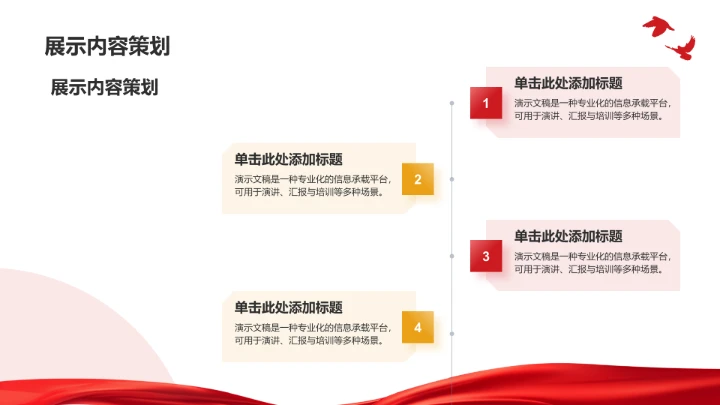 展示内容策划

展示内容策划

1

单击此处添加标题

演示文稿是一种专业化的信息承载平台，可用于演讲、汇报与培训等多种场景。

单击此处添加标题

演示文稿是一种专业化的信息承载平台，可用于演讲、汇报与培训等多种场景。

2

3

单击此处添加标题

演示文稿是一种专业化的信息承载平台，可用于演讲、汇报与培训等多种场景。

单击此处添加标题

演示文稿是一种专业化的信息承载平台，可用于演讲、汇报与培训等多种场景。

4